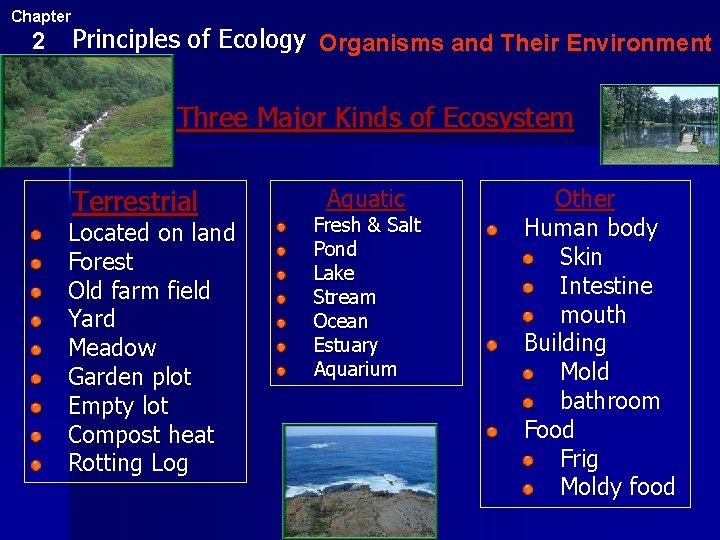 Chapter
2 Principles of Ecology Organisms and Their Environment

Three Major Kinds of Ecosystem

Terrestrial
- Located on land
- Forest
- Old farm field
- Yard
- Meadow
- Garden plot
- Empty lot
- Compost heat
- Rotting Log

Aquatic
- Fresh & Salt
- Pond
- Lake
- Stream
- Ocean
- Estuary
- Aquarium

Other
- Human body
  - Skin
  - Intestine
  - mouth
- Building
  - Mold
  - bathroom
- Food
  - Frig
  - Moldy food